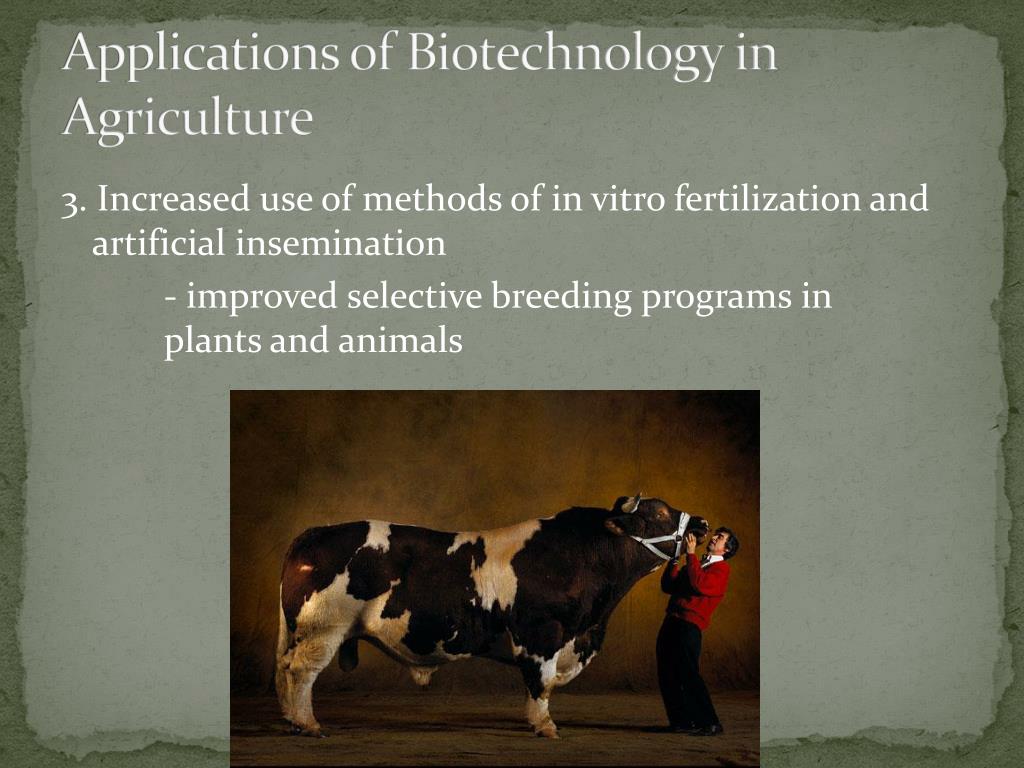 Applications of Biotechnology in Agriculture

3. Increased use of methods of in vitro fertilization and artificial insemination

- improved selective breeding programs in plants and animals